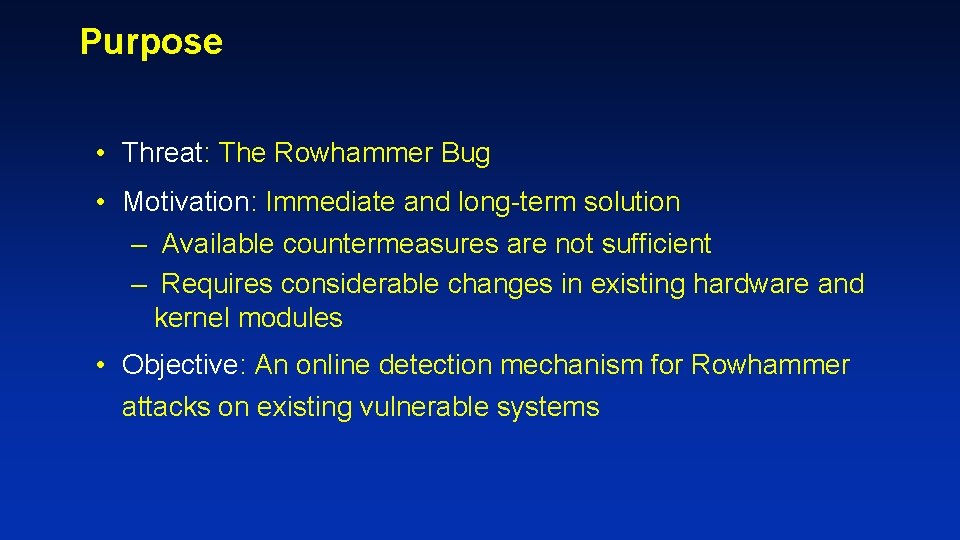 Purpose

• Threat: The Rowhammer Bug

• Motivation: Immediate and long-term solution
– Available countermeasures are not sufficient
– Requires considerable changes in existing hardware and kernel modules

• Objective: An online detection mechanism for Rowhammer attacks on existing vulnerable systems